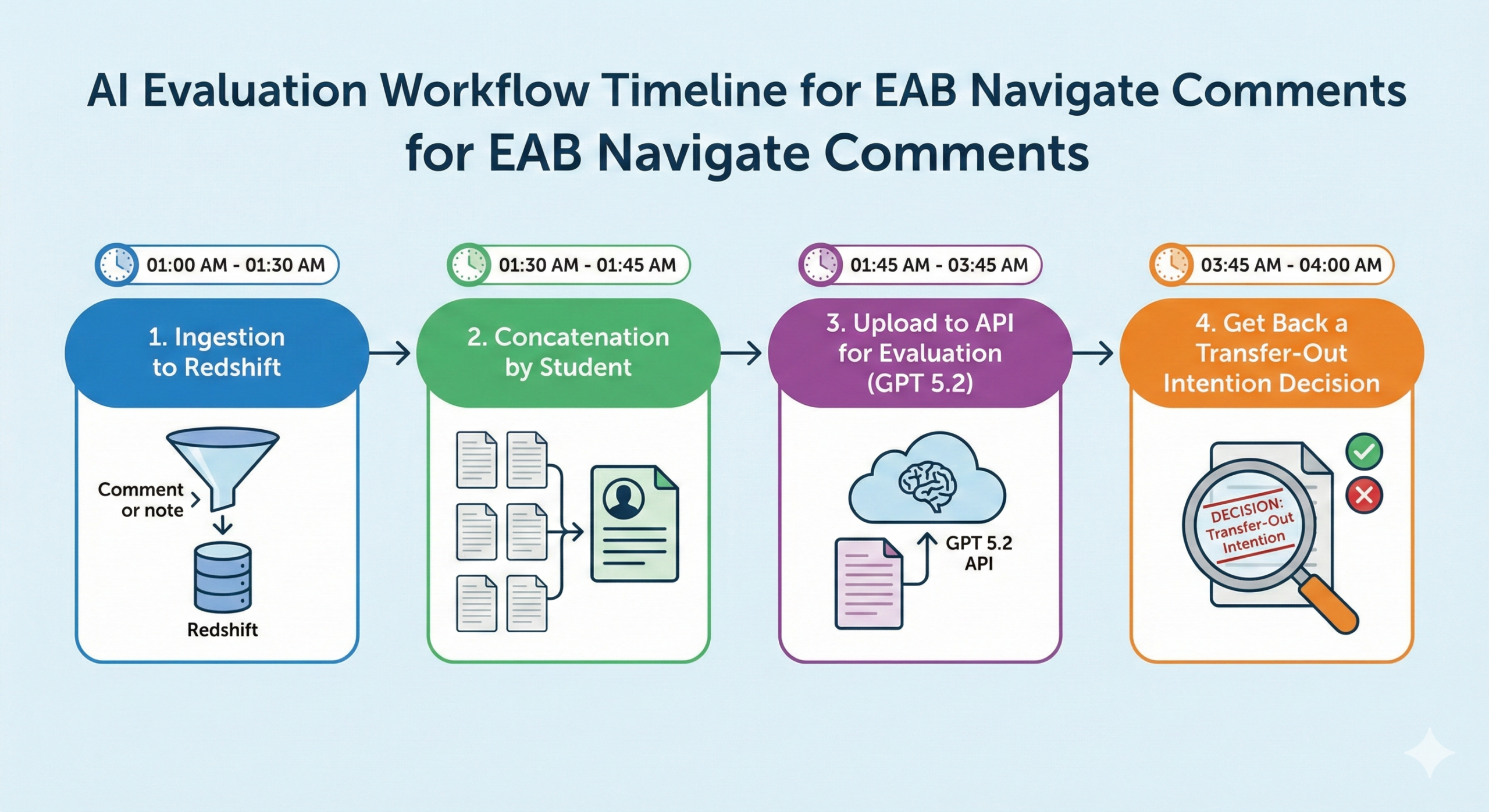 AI Evaluation Workflow Timeline for EAB Navigate Comments for EAB Navigate Comments

01:00 AM - 01:30 AM

1. Ingestion to Redshift

Comment or note

Redshift

01:30 AM - 01:45 AM

2. Concatenation by Student

01:45 AM - 03:45 AM

3. Upload to API for Evaluation (GPT 5.2)

GPT 5.2 API

03:45 AM - 04:00 AM

4. Get Back a Transfer-Out Intention Decision

DECISION: Transfer-Out Intention